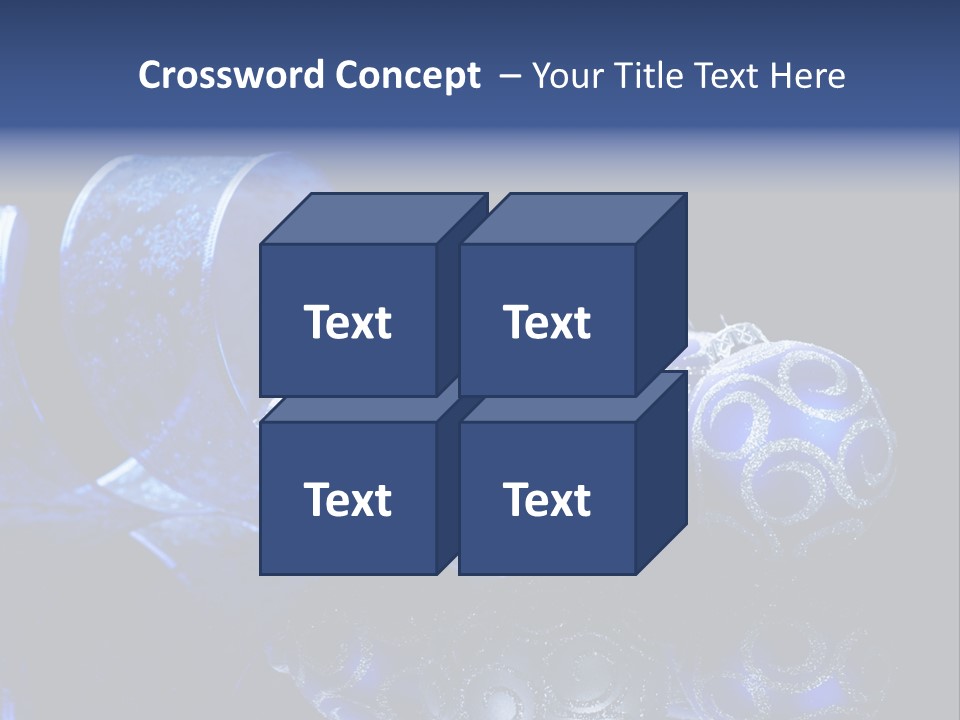 Crossword Concept – Your Title Text Here

Text

Text

Text

Text